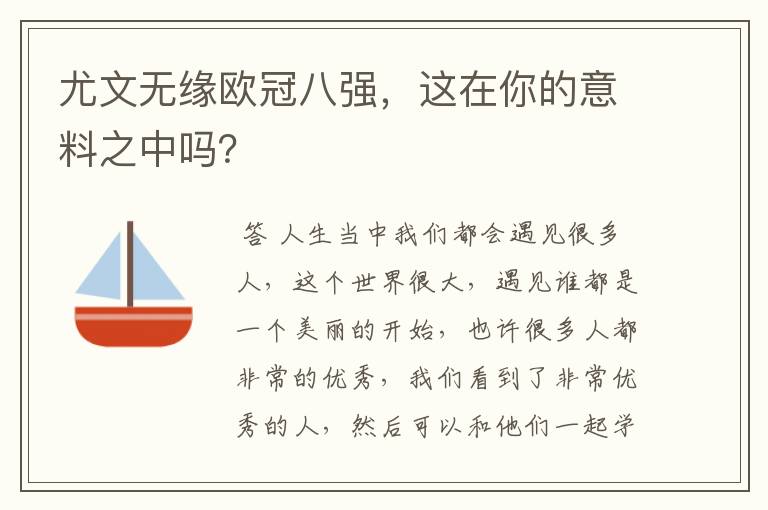 尤文无缘欧冠八强，这在你的意料之中吗?

答 人生当中我们都会遇见很多人，这个世界很大，遇见谁都是一个美丽的开始，也许很多人都非常的优秀，我们看到了非常优秀的人，然后可以和他们一起学